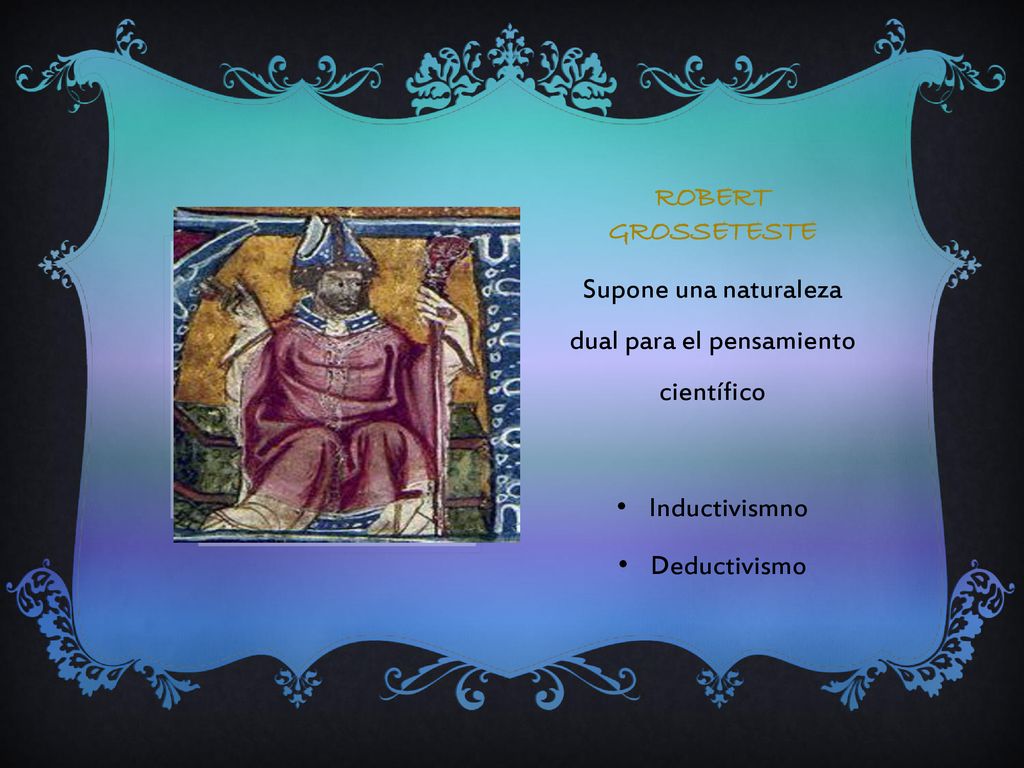 ROBERT GROSSETESTE

Supone una naturaleza dual para el pensamiento científico

• Inductivismno
• Deductivismo